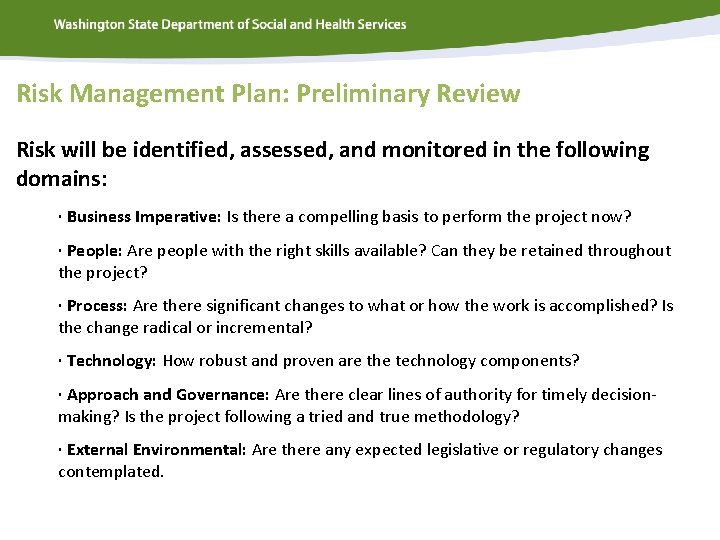 Washington State Department of Social and Health Services

Risk Management Plan: Preliminary Review

Risk will be identified, assessed, and monitored in the following domains:

· Business Imperative: Is there a compelling basis to perform the project now?

· People: Are people with the right skills available? Can they be retained throughout the project?

· Process: Are there significant changes to what or how the work is accomplished? Is the change radical or incremental?

· Technology: How robust and proven are the technology components?

· Approach and Governance: Are there clear lines of authority for timely decision-making? Is the project following a tried and true methodology?

· External Environmental: Are there any expected legislative or regulatory changes contemplated.